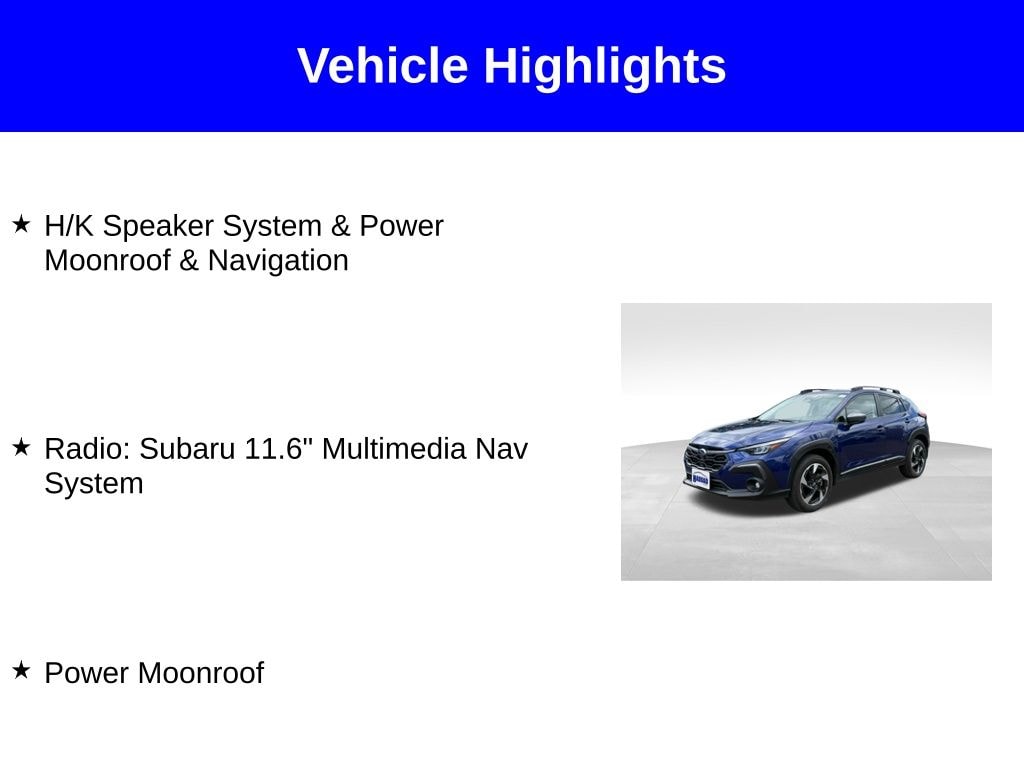 Vehicle Highlights

★ H/K Speaker System & Power Moonroof & Navigation

★ Radio: Subaru 11.6" Multimedia Nav System

★ Power Moonroof